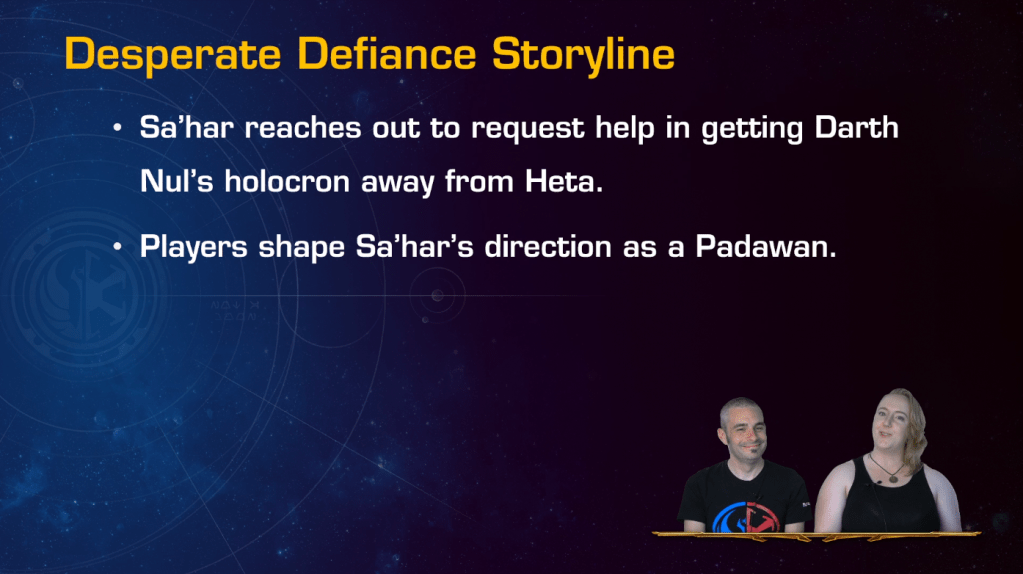 Desperate Defiance Storyline

• Sa'har reaches out to request help in getting Darth Nul's holocron away from Heta.

• Players shape Sa'har's direction as a Padawan.